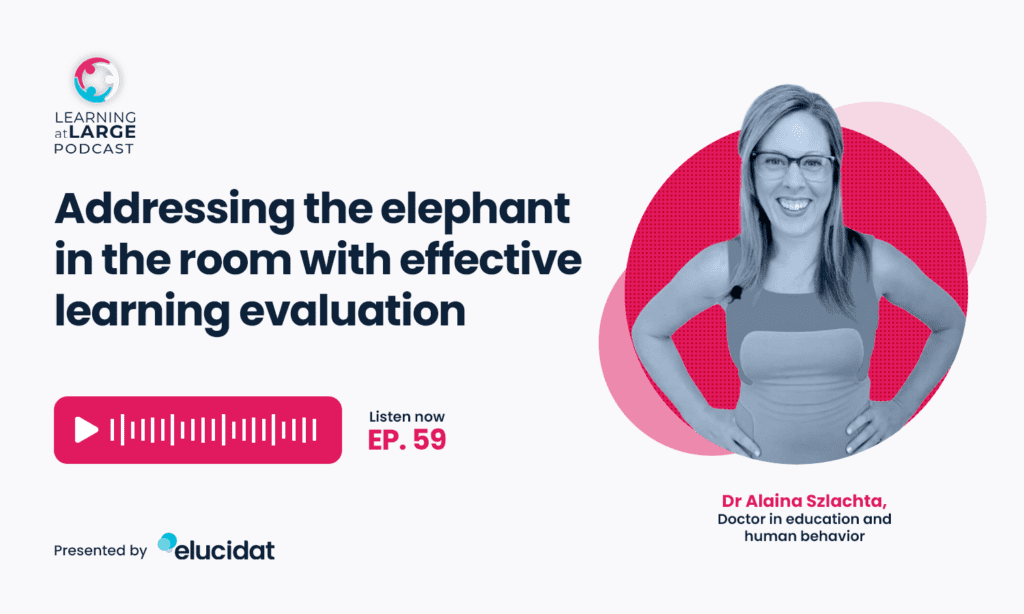 LEARNING at LARGE PODCAST

Addressing the elephant in the room with effective learning evaluation

Listen now
EP. 59

Dr Alaina Szlachta,
Doctor in education and human behavior

Presented by elucidat